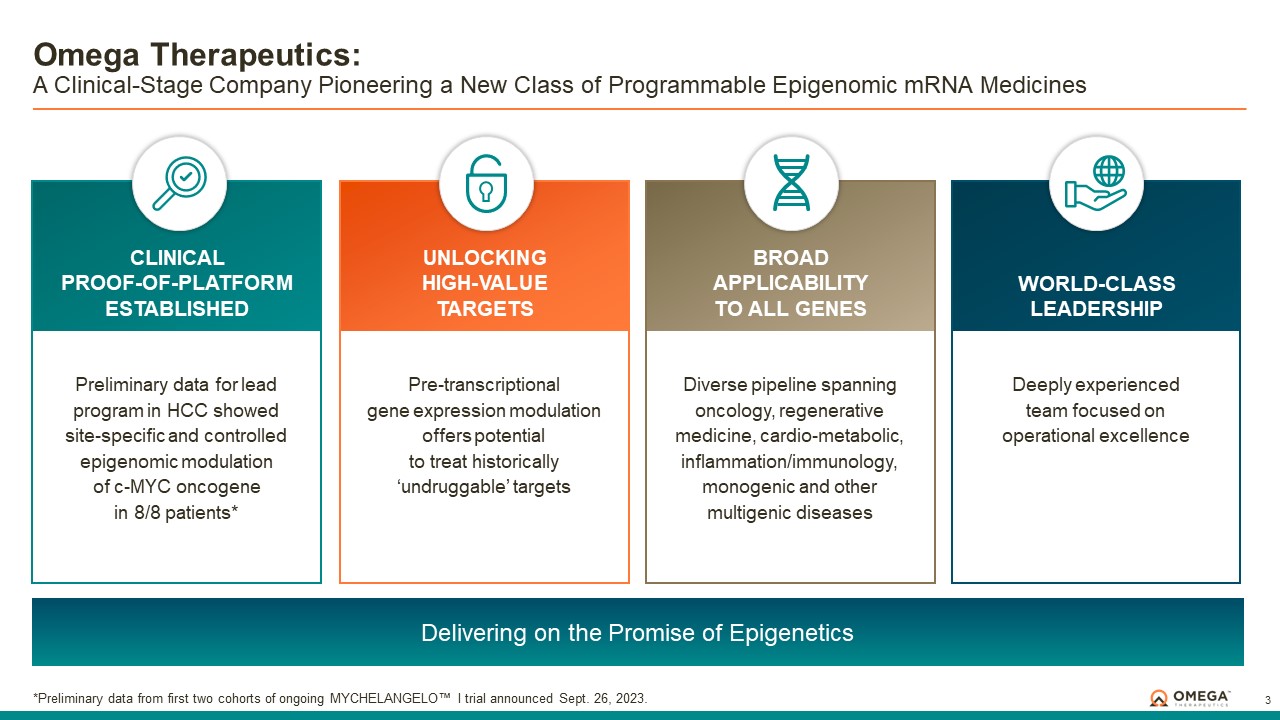 Omega Therapeutics:
A Clinical-Stage Company Pioneering a New Class of Programmable Epigenomic mRNA Medicines

CLINICAL
PROOF-OF-PLATFORM
ESTABLISHED

Preliminary data for lead program in HCC showed site-specific and controlled epigenomic modulation of c-MYC oncogene in 8/8 patients*

UNLOCKING
HIGH-VALUE
TARGETS

Pre-transcriptional gene expression modulation offers potential to treat historically 'undruggable' targets

BROAD
APPLICABILITY
TO ALL GENES

Diverse pipeline spanning oncology, regenerative medicine, cardio-metabolic, inflammation/immunology, monogenic and other multigenic diseases

WORLD-CLASS
LEADERSHIP

Deeply experienced team focused on operational excellence

Delivering on the Promise of Epigenetics

*Preliminary data from first two cohorts of ongoing MYCHELANGELO™ I trial announced Sept. 26, 2023.

OMEGA
THERAPEUTICS

3